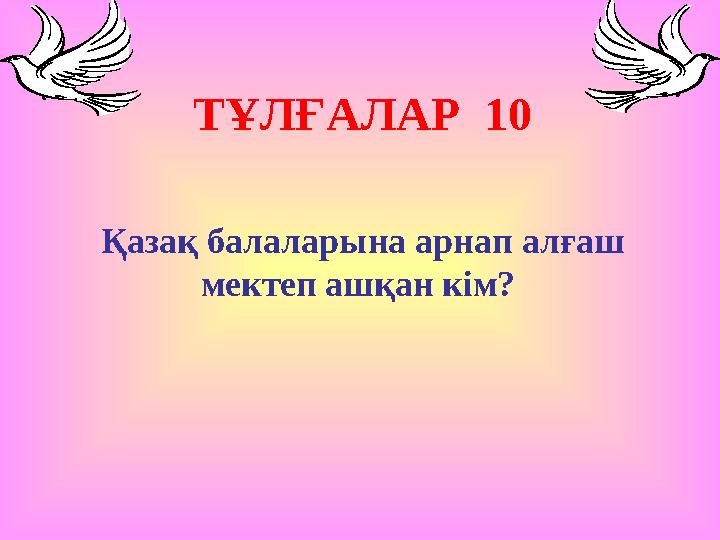 ТҰЛҒАЛАР 10

Қазақ балаларына арнап алғаш мектеп ашқан кім?